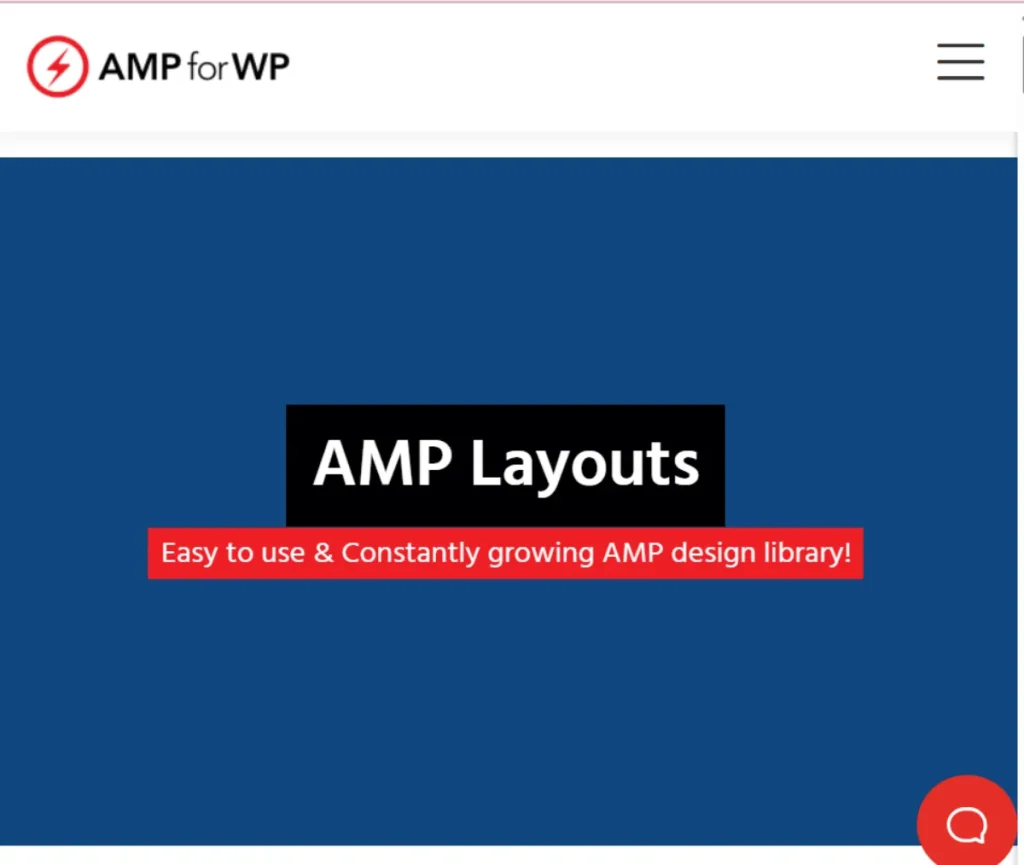 AMP for WP

AMP Layouts

Easy to use & Constantly growing AMP design library!